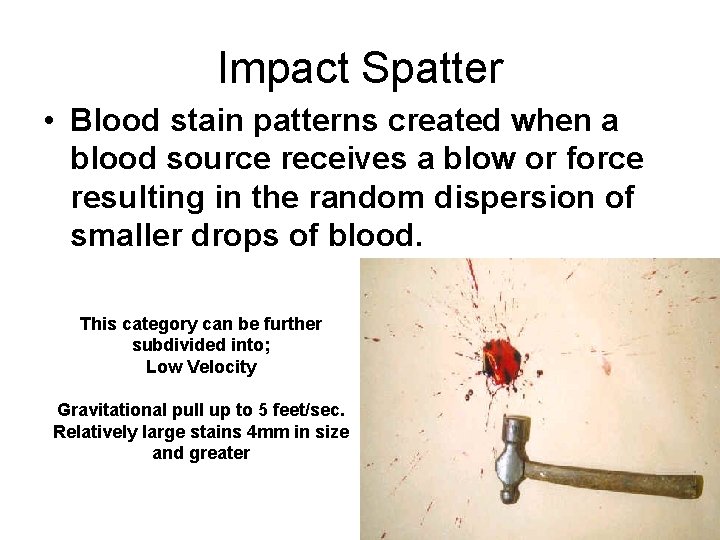 Impact Spatter

• Blood stain patterns created when a blood source receives a blow or force resulting in the random dispersion of smaller drops of blood.

This category can be further subdivided into;
Low Velocity

Gravitational pull up to 5 feet/sec.
Relatively large stains 4mm in size and greater